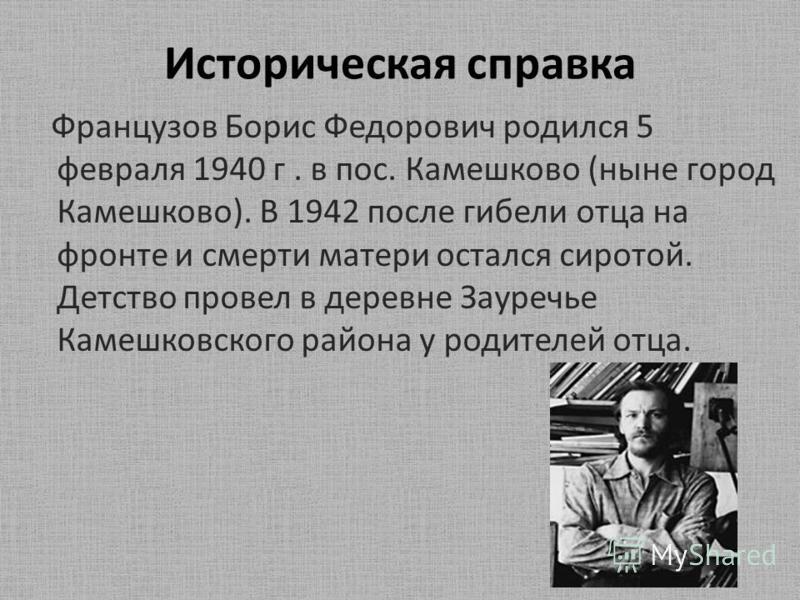 Историческая справка

Французов Борис Федорович родился 5 февраля 1940 г . в пос. Камешково (ныне город Камешково). В 1942 после гибели отца на фронте и смерти матери остался сиротой. Детство провел в деревне Зауречье Камешковского района у родителей отца.

MyShared